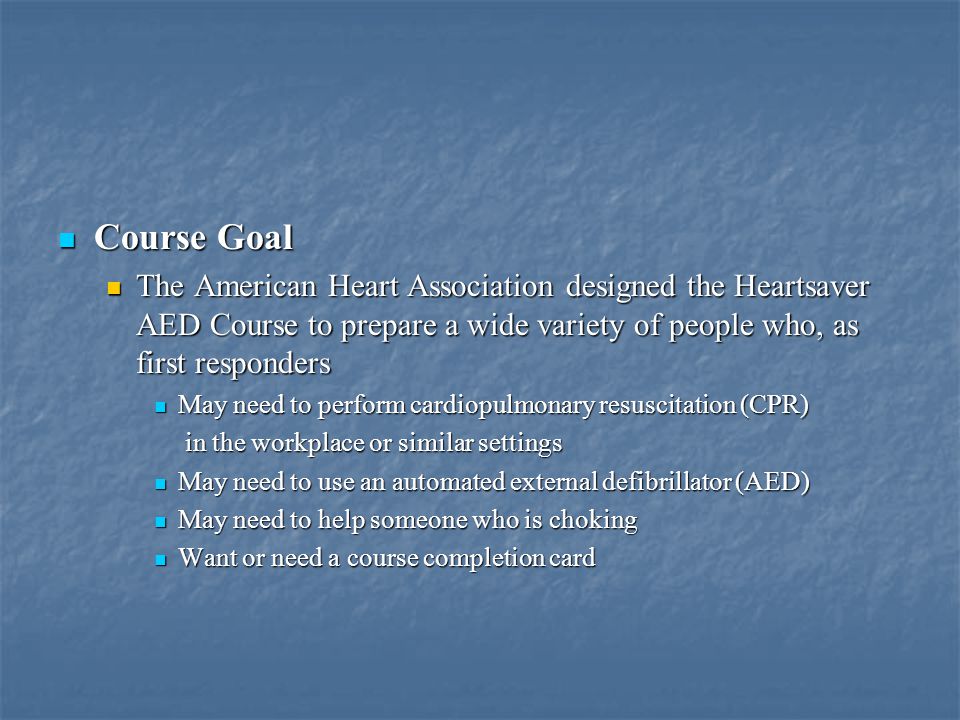 Course Goal

The American Heart Association designed the Heartsaver AED Course to prepare a wide variety of people who, as first responders

May need to perform cardiopulmonary resuscitation (CPR) in the workplace or similar settings

May need to use an automated external defibrillator (AED)

May need to help someone who is choking

Want or need a course completion card